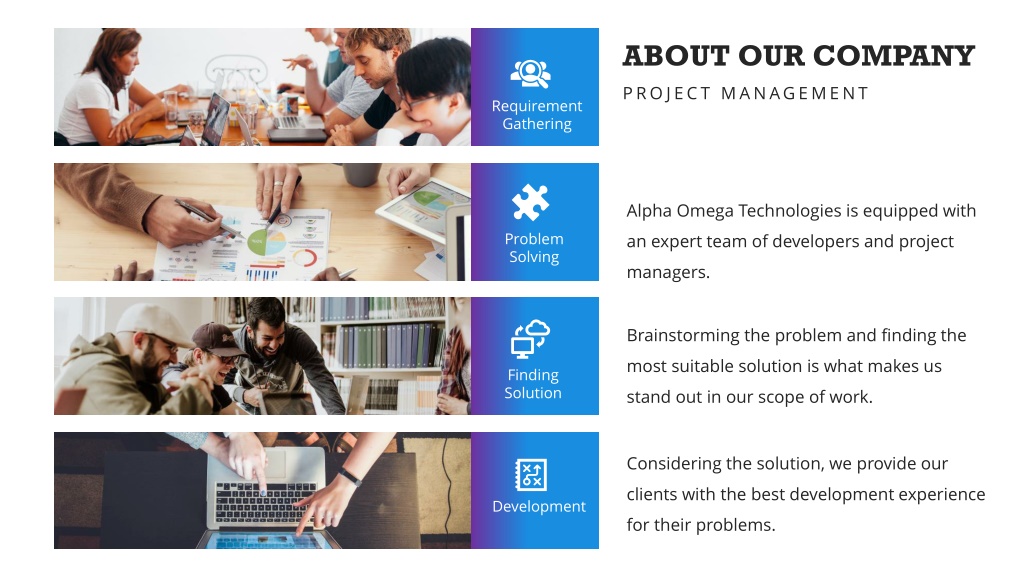 Requirement Gathering

Problem Solving

Finding Solution

Development

ABOUT OUR COMPANY

PROJECT MANAGEMENT

Alpha Omega Technologies is equipped with an expert team of developers and project managers.

Brainstorming the problem and finding the most suitable solution is what makes us stand out in our scope of work.

Considering the solution, we provide our clients with the best development experience for their problems.